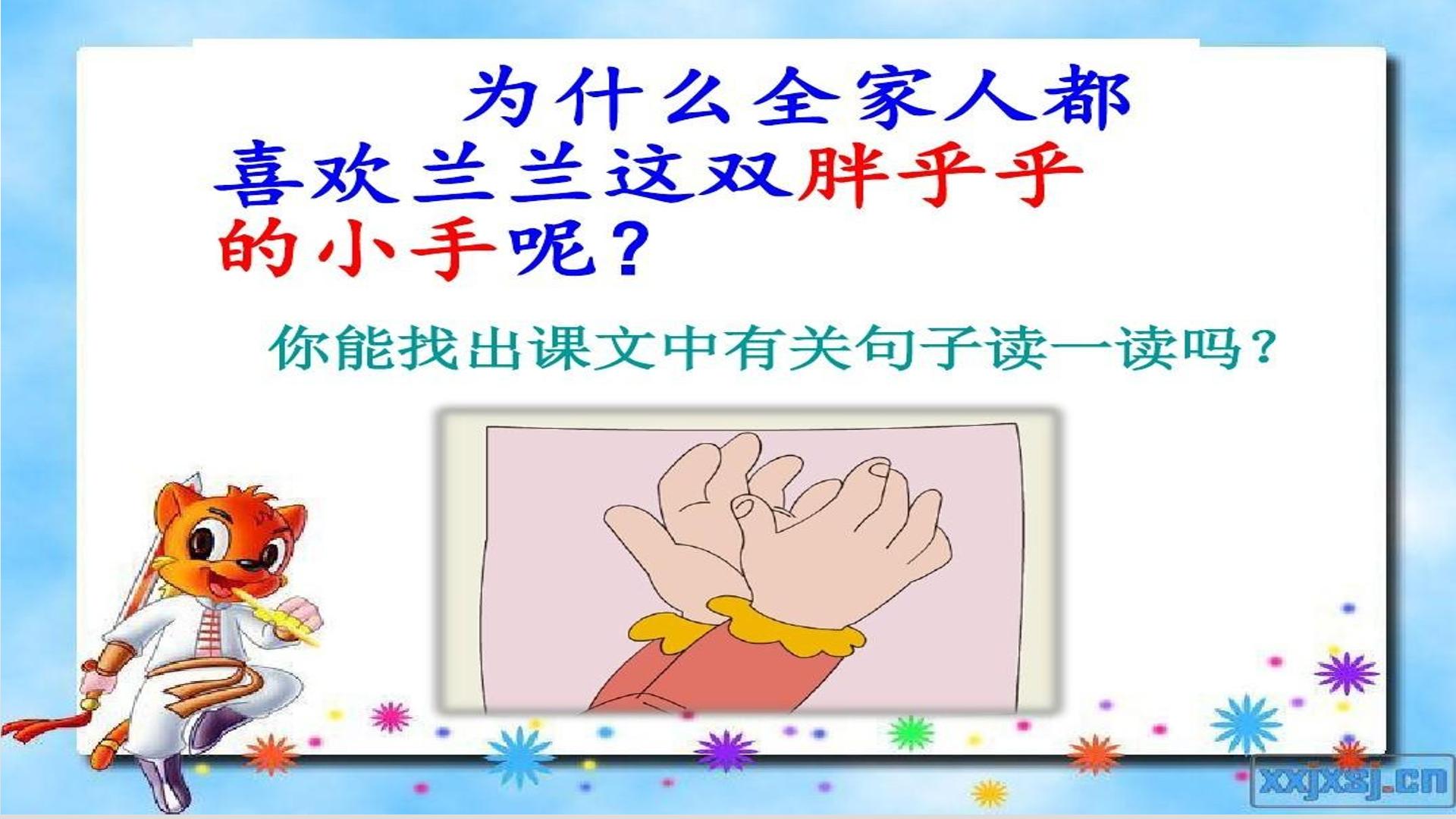 为什么全家人都喜欢兰兰这双胖乎乎的小手呢？

你能找出课文中有关句子读一读吗？

xxjxsj.cn